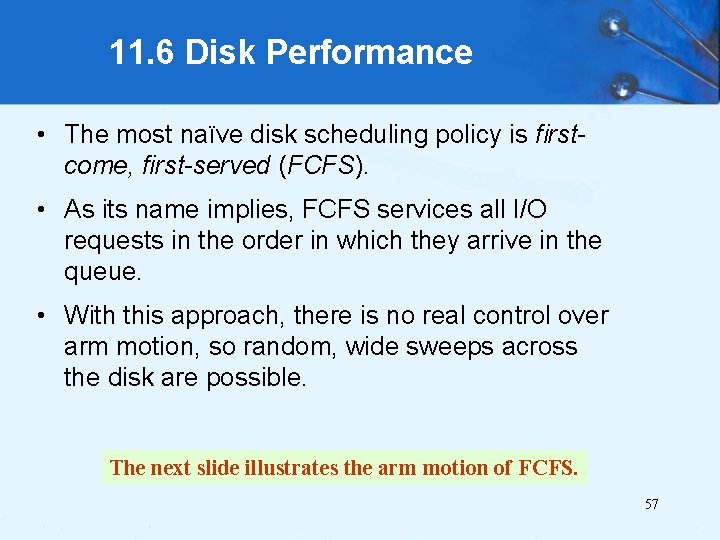 11.6 Disk Performance

• The most naïve disk scheduling policy is first-come, first-served (FCFS).

• As its name implies, FCFS services all I/O requests in the order in which they arrive in the queue.

• With this approach, there is no real control over arm motion, so random, wide sweeps across the disk are possible.

The next slide illustrates the arm motion of FCFS.

57